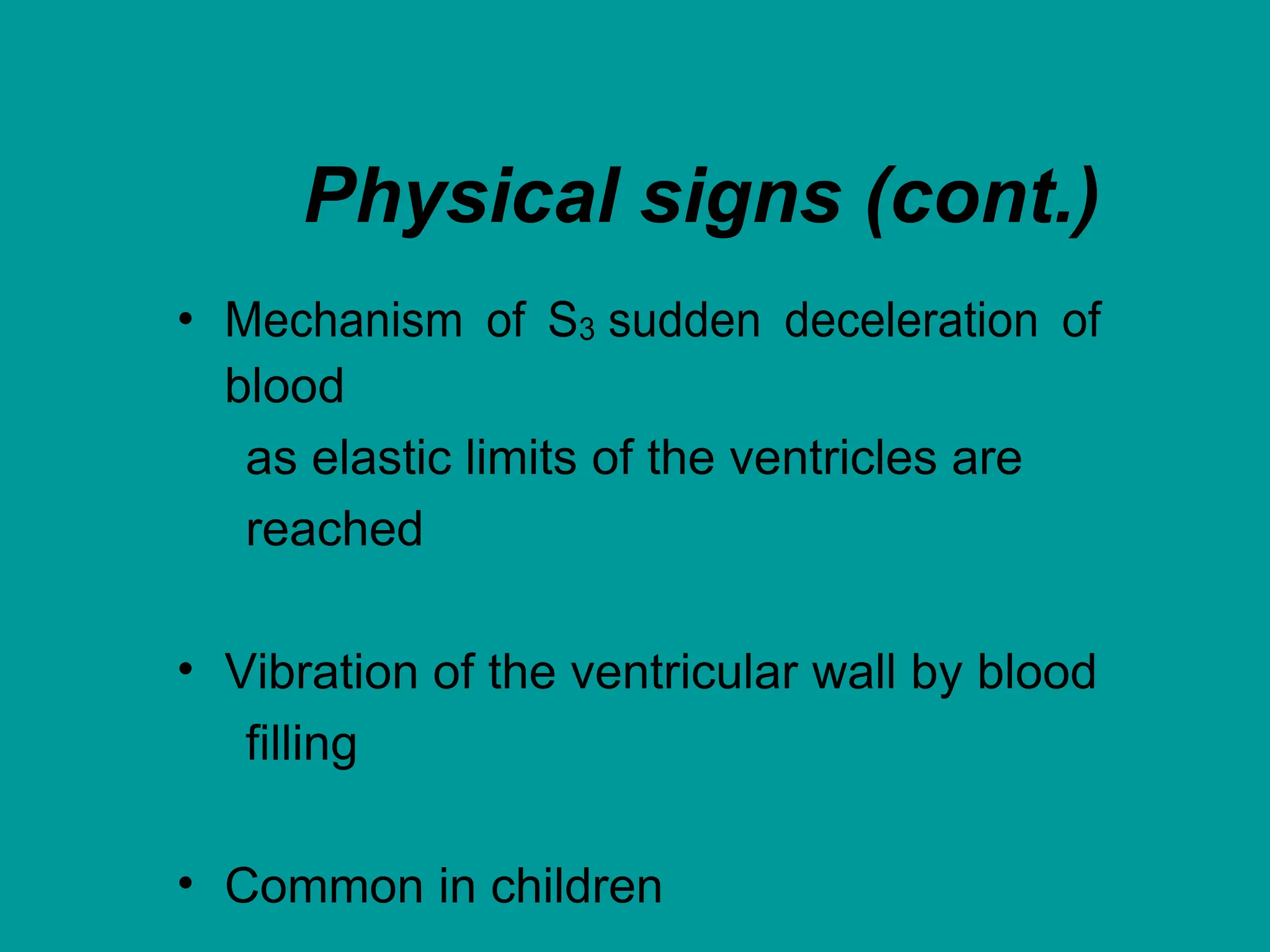 Physical signs (cont.)

• Mechanism of $S_3$ sudden deceleration of blood
as elastic limits of the ventricles are reached

• Vibration of the ventricular wall by blood filling

• Common in children